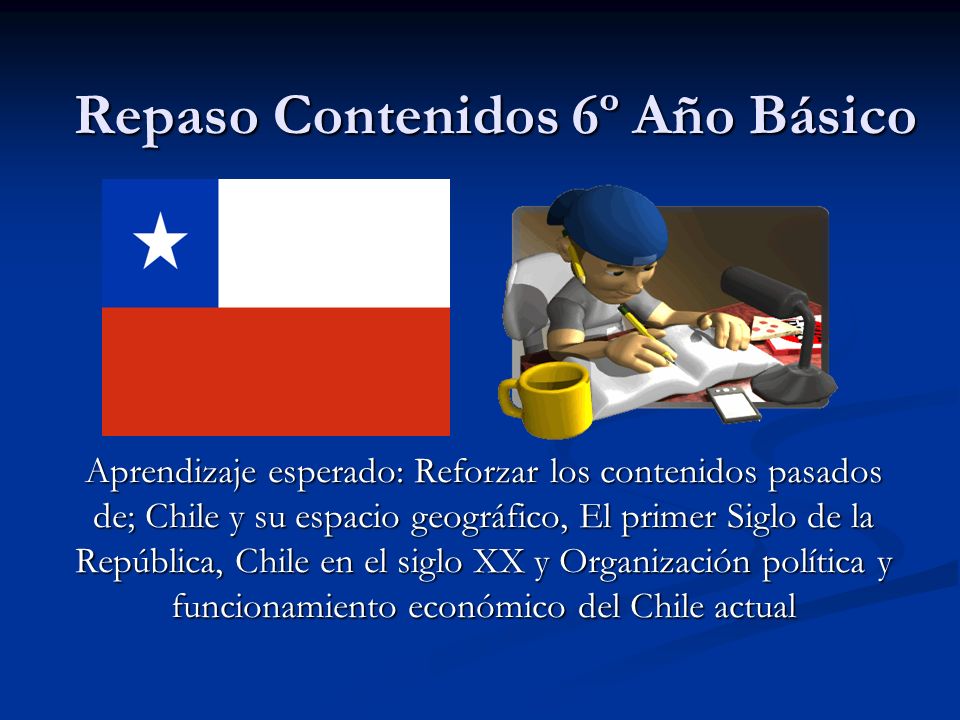 Repaso Contenidos 6º Año Básico

Aprendizaje esperado: Reforzar los contenidos pasados de; Chile y su espacio geográfico, El primer Siglo de la República, Chile en el siglo XX y Organización política y funcionamiento económico del Chile actual